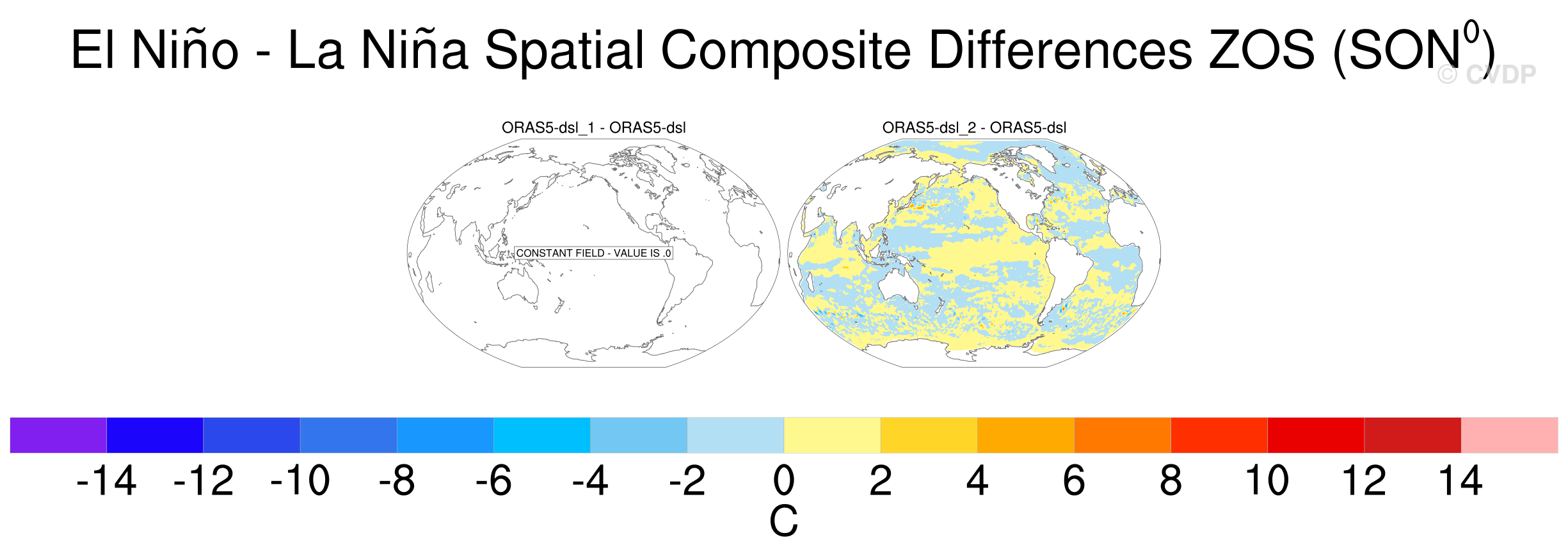 El Niño - La Niña Spatial Composite Differences ZOS (SON$^0$)

© CVDP

ORAS5-dsl_1 - ORAS5-dsl

CONSTANT FIELD - VALUE IS .0

ORAS5-dsl_2 - ORAS5-dsl

-14 -12 -10 -8 -6 -4 -2 0 2 4 6 8 10 12 14

C